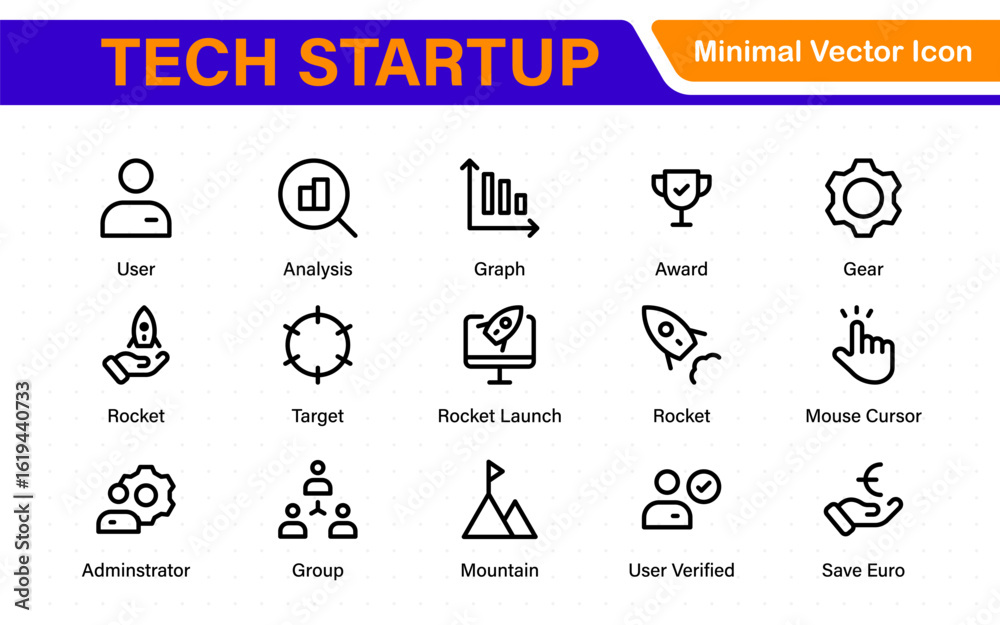 TECH STARTUP

Minimal Vector Icon

User

Analysis

Graph

Award

Gear

Rocket

Target

Rocket Launch

Rocket

Mouse Cursor

Adminstrator

Group

Mountain

User Verified

Save Euro

Adobe Stock | #1619440733